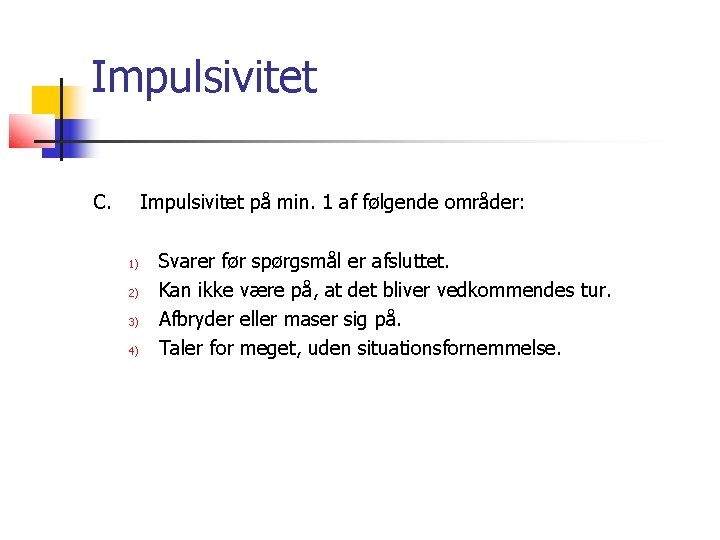 Impulsivitet

C. Impulsivitet på min. 1 af følgende områder:

1) Svarer før spørgsmål er afsluttet.
2) Kan ikke være på, at det bliver vedkommendes tur.
3) Afbryder eller maser sig på.
4) Taler for meget, uden situationsfornemmelse.